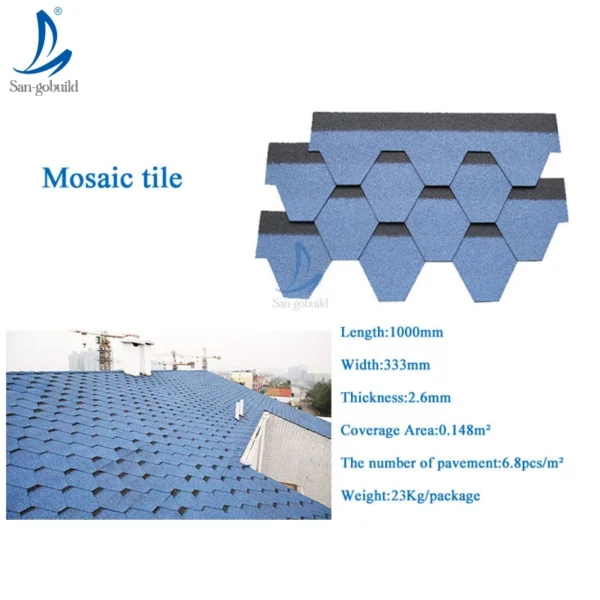 ®
San-gobuild

Mosaic tile

San-gobuild

Length:1000mm

Width:333mm

Thickness:2.6mm

Coverage Area:0.148m²

The number of pavement:6.8pcs/m²

Weight:23Kg/package